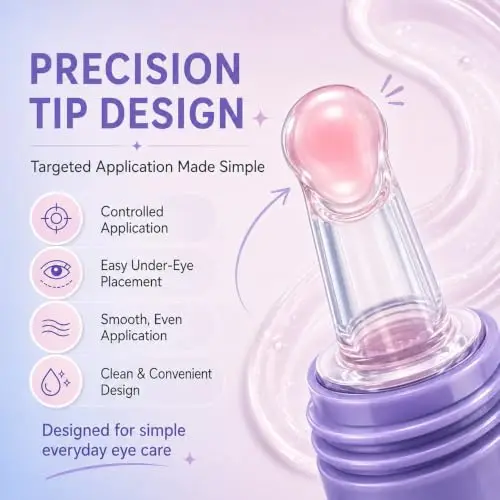 PRECISION TIP DESIGN

Targeted Application Made Simple

Controlled Application

Easy Under-Eye Placement

Smooth, Even Application

Clean & Convenient Design

Designed for simple everyday eye care